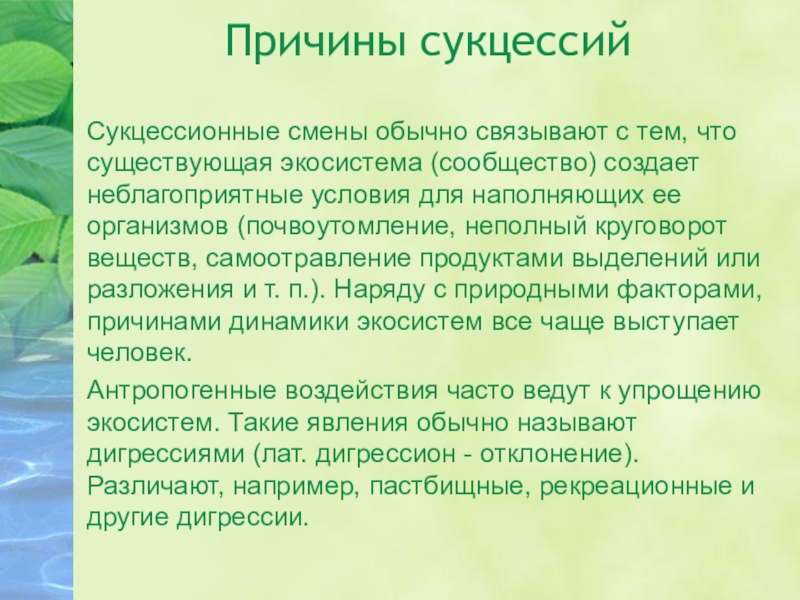 Причины сукцессий

Сукцессионные смены обычно связывают с тем, что существующая экосистема (сообщество) создает неблагоприятные условия для наполняющих ее организмов (почвоутомление, неполный круговорот веществ, самоотравление продуктами выделений или разложения и т. п.). Наряду с природными факторами, причинами динамики экосистем все чаще выступает человек.

Антропогенные воздействия часто ведут к упрощению экосистем. Такие явления обычно называют дигрессиями (лат. дигрессион - отклонение). Различают, например, пастбищные, рекреационные и другие дигрессии.